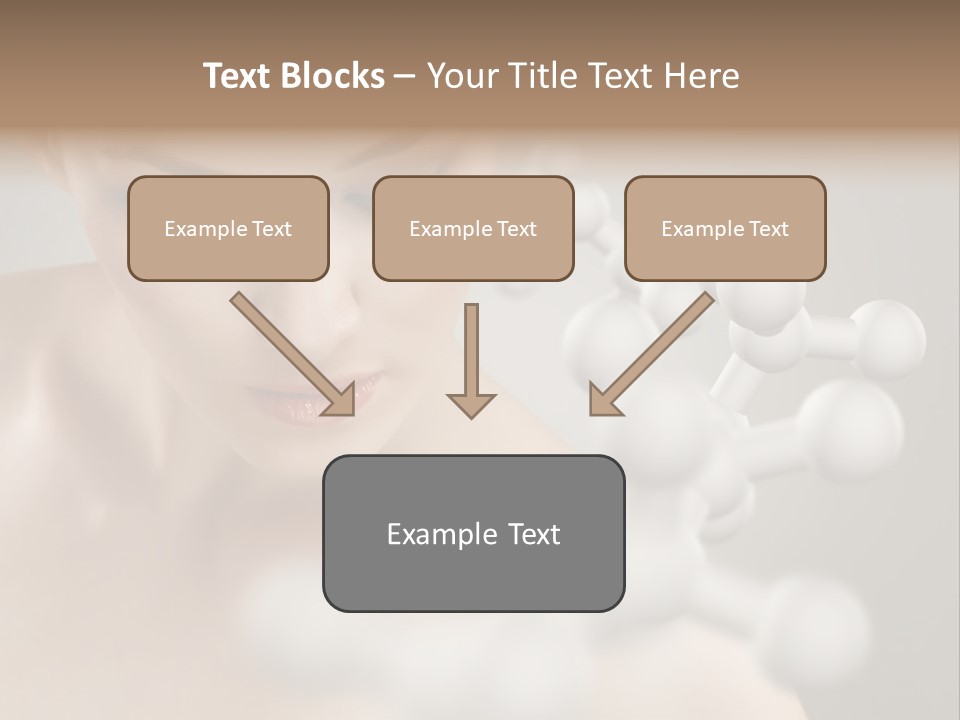 Text Blocks – Your Title Text Here

Example Text

Example Text

Example Text

Example Text